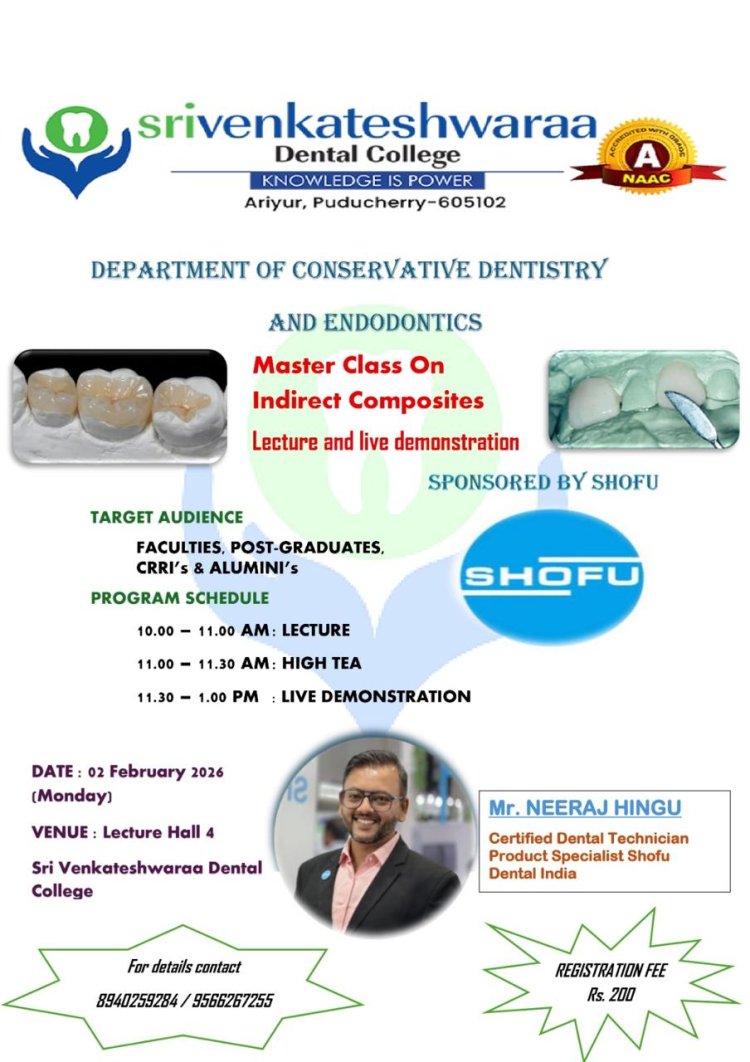 srivenkateshwaraa
Dental College
KNOWLEDGE IS POWER
Ariyur, Puducherry-605102

ACCREDITED WITH GRADE
A
NAAC

DEPARTMENT OF CONSERVATIVE DENTISTRY

AND ENDODONTICS

Master Class On
Indirect Composites
Lecture and live demonstration

SPONSORED BY SHOFU

TARGET AUDIENCE

FACULTIES, POST-GRADUATES, CRRI's & ALUMINI's

SHOFU

PROGRAM SCHEDULE

10.00 – 11.00 AM : LECTURE

11.00 – 11.30 AM : HIGH TEA

11.30 – 1.00 PM : LIVE DEMONSTRATION

DATE : 02 February 2026 (Monday)

VENUE : Lecture Hall 4

Sri Venkateshwaraa Dental College

Mr. NEERAJ HINGU

Certified Dental Technician
Product Specialist Shofu Dental India

For details contact
8940259284 / 9566267255

REGISTRATION FEE
Rs. 200